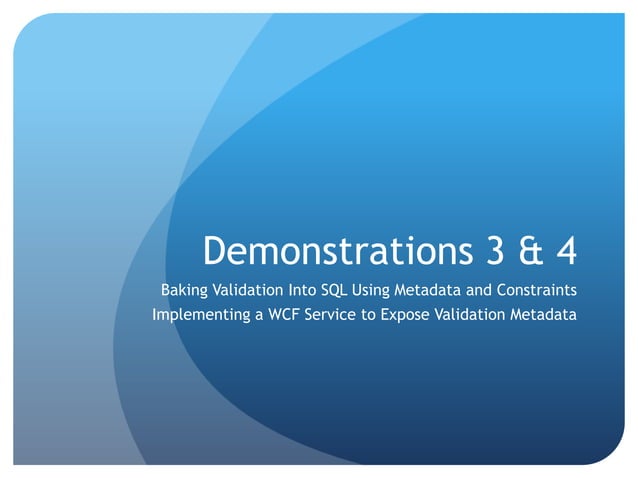 Demonstrations 3 & 4

Baking Validation Into SQL Using Metadata and Constraints
Implementing a WCF Service to Expose Validation Metadata